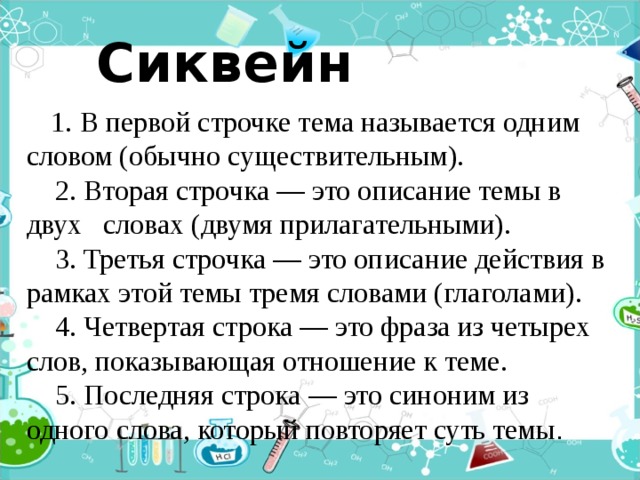 Сиквейн

1. В первой строчке тема называется одним словом (обычно существительным).

2. Вторая строчка — это описание темы в двух словах (двумя прилагательными).

3. Третья строчка — это описание действия в рамках этой темы тремя словами (глаголами).

4. Четвертая строка — это фраза из четырех слов, показывающая отношение к теме.

5. Последняя строка — это синоним из одного слова, который повторяет суть темы.